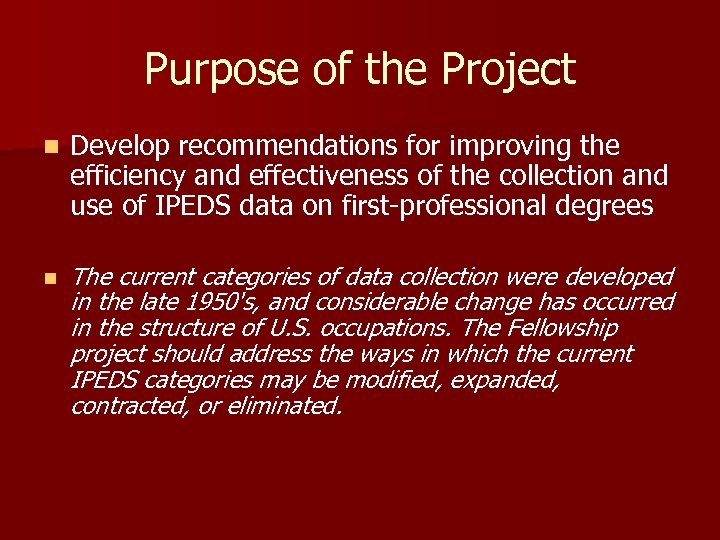 Purpose of the Project

Develop recommendations for improving the efficiency and effectiveness of the collection and use of IPEDS data on first-professional degrees

The current categories of data collection were developed in the late 1950's, and considerable change has occurred in the structure of U.S. occupations. The Fellowship project should address the ways in which the current IPEDS categories may be modified, expanded, contracted, or eliminated.